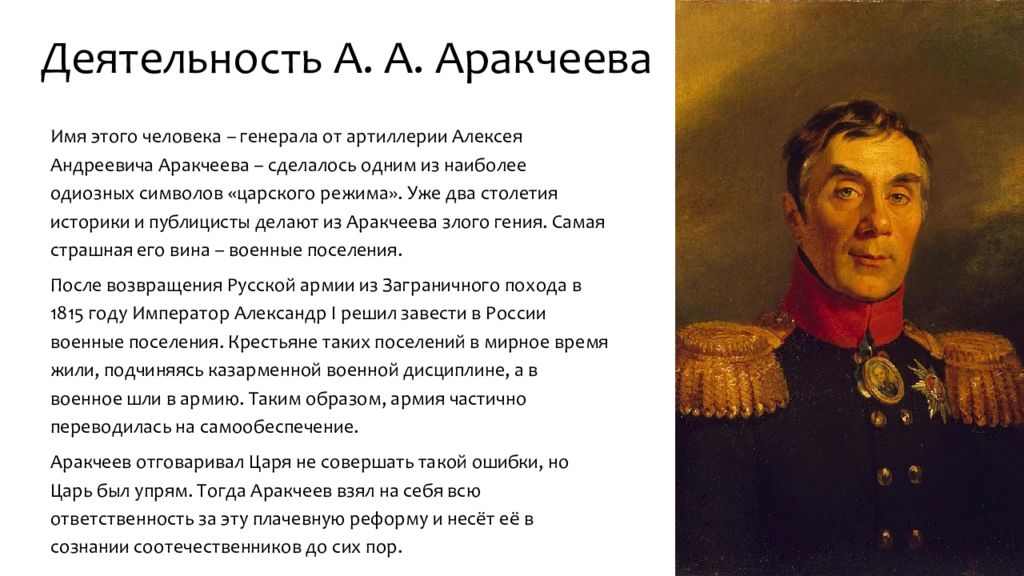 Деятельность А. А. Аракчеева

Имя этого человека – генерала от артиллерии Алексея Андреевича Аракчеева – сделалось одним из наиболее одиозных символов «царского режима». Уже два столетия историки и публицисты делают из Аракчеева злого гения. Самая страшная его вина – военные поселения.

После возвращения Русской армии из Заграничного похода в 1815 году Император Александр I решил завести в России военные поселения. Крестьяне таких поселений в мирное время жили, подчиняясь казарменной военной дисциплине, а в военное шли в армию. Таким образом, армия частично переводилась на самообеспечение.

Аракчеев отговаривал Царя не совершать такой ошибки, но Царь был упрям. Тогда Аракчеев взял на себя всю ответственность за эту плачевную реформу и несёт её в сознании соотечественников до сих пор.